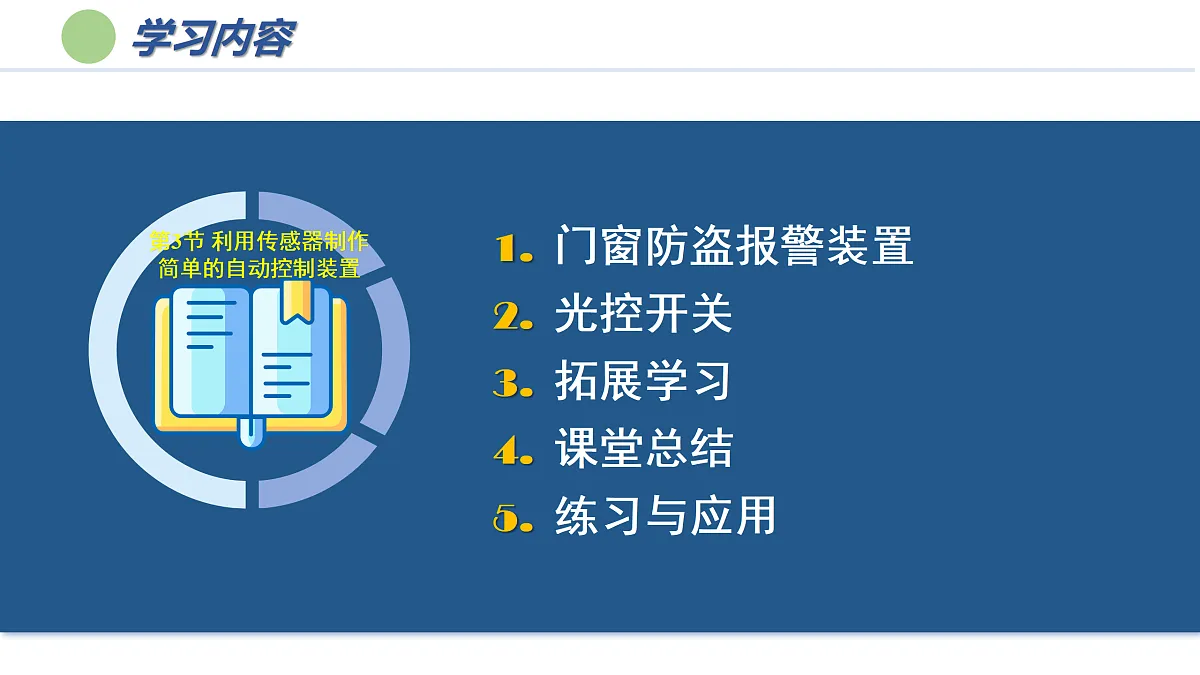 学习内容

第3节 利用传感器制作简单的自动控制装置

1. 门窗防盗报警装置
2. 光控开关
3. 拓展学习
4. 课堂总结
5. 练习与应用